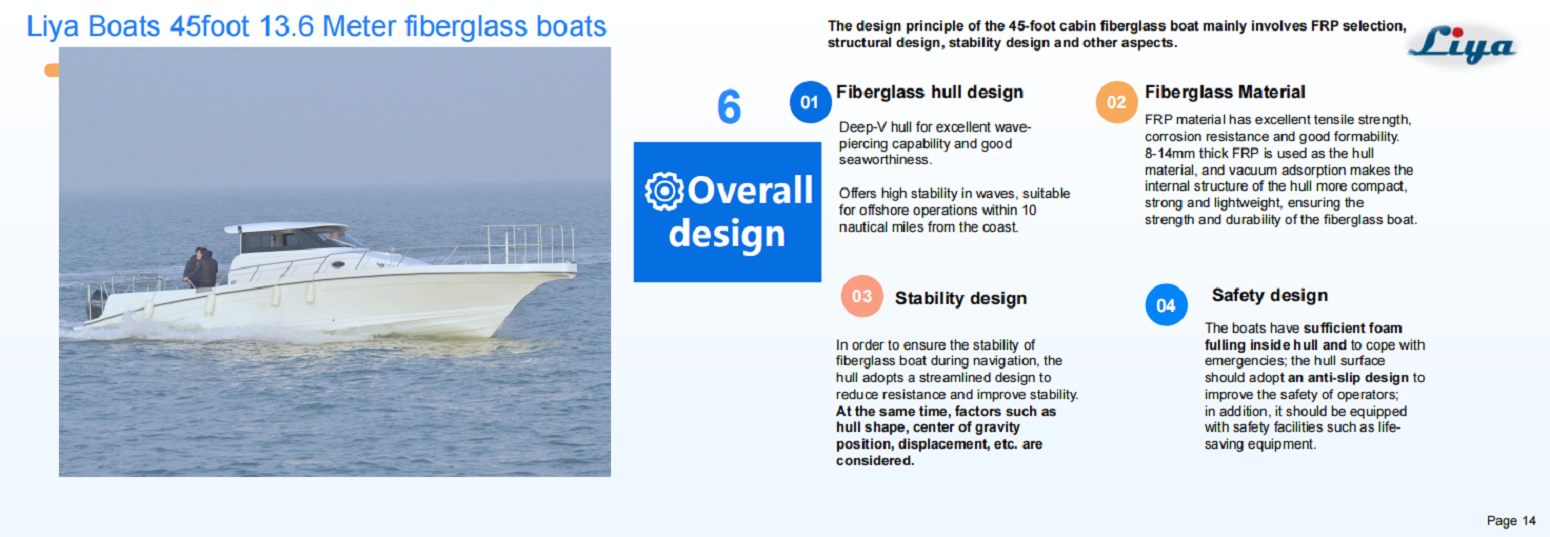 Liya Boats 45foot 13.6 Meter fiberglass boats

The design principle of the 45-foot cabin fiberglass boat mainly involves FRP selection, structural design, stability design and other aspects.

Liya

6

Overall design

01 Fiberglass hull design

Deep-V hull for excellent wave-piercing capability and good seaworthiness.

Offers high stability in waves, suitable for offshore operations within 10 nautical miles from the coast.

02 Fiberglass Material

FRP material has excellent tensile strength, corrosion resistance and good formability. 8-14mm thick FRP is used as the hull material, and vacuum adsorption makes the internal structure of the hull more compact, strong and lightweight, ensuring the strength and durability of the fiberglass boat.

03 Stability design

In order to ensure the stability of fiberglass boat during navigation, the hull adopts a streamlined design to reduce resistance and improve stability. At the same time, factors such as hull shape, center of gravity position, displacement, etc. are considered.

04 Safety design

The boats have sufficient foam fulling inside hull and to cope with emergencies; the hull surface should adopt an anti-slip design to improve the safety of operators; in addition, it should be equipped with safety facilities such as life-saving equipment.

Page 14